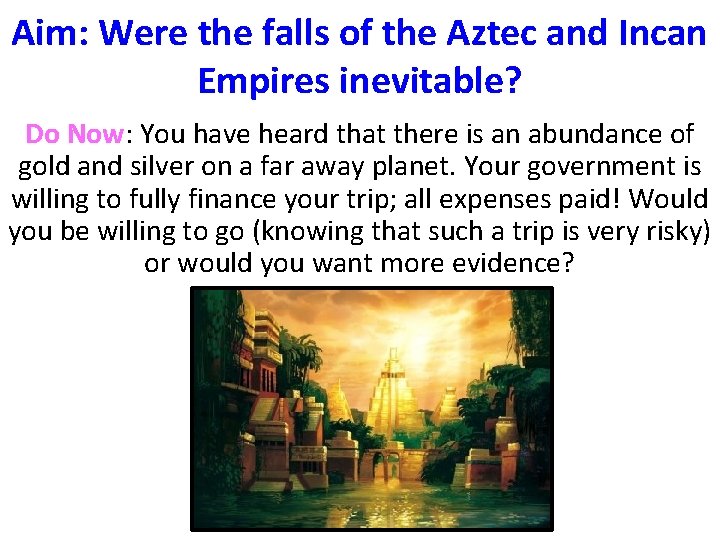 Aim: Were the falls of the Aztec and Incan Empires inevitable?

Do Now: You have heard that there is an abundance of gold and silver on a far away planet. Your government is willing to fully finance your trip; all expenses paid! Would you be willing to go (knowing that such a trip is very risky) or would you want more evidence?